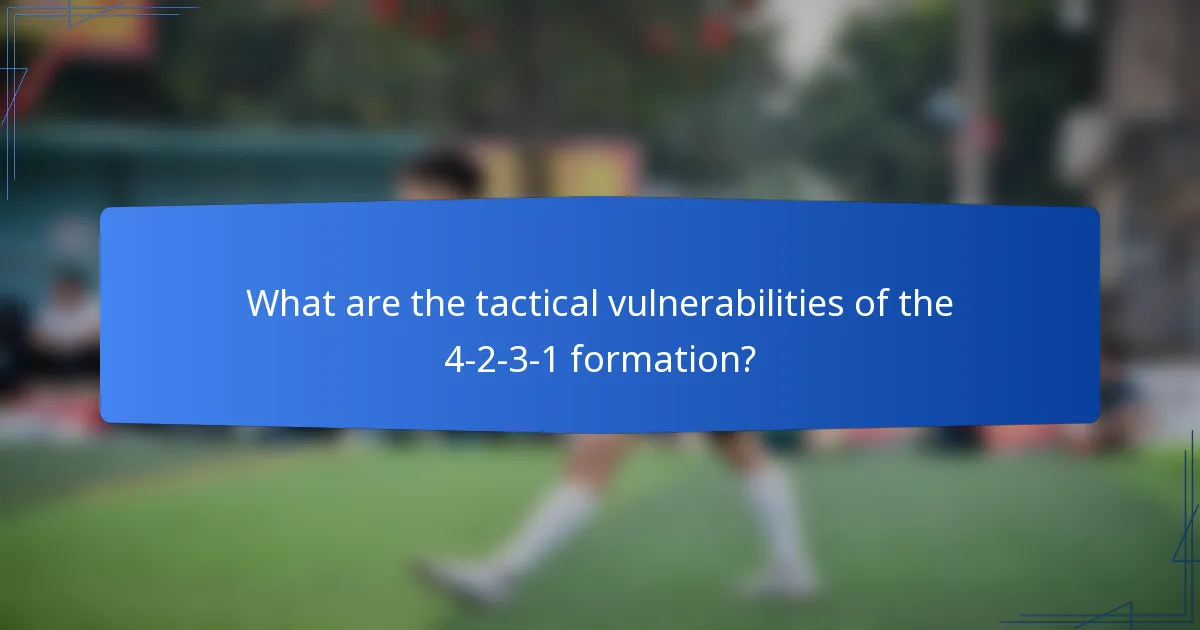 What are the tactical vulnerabilities of the 4-2-3-1 formation?